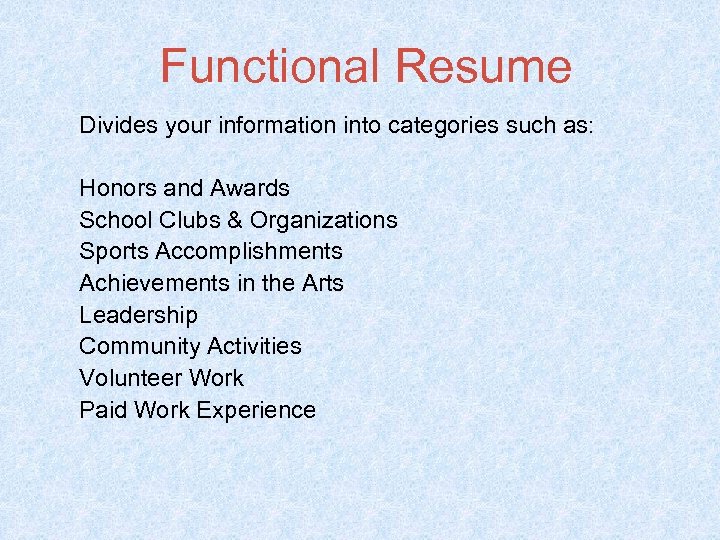 Functional Resume

Divides your information into categories such as:

Honors and Awards
School Clubs & Organizations
Sports Accomplishments
Achievements in the Arts
Leadership
Community Activities
Volunteer Work
Paid Work Experience